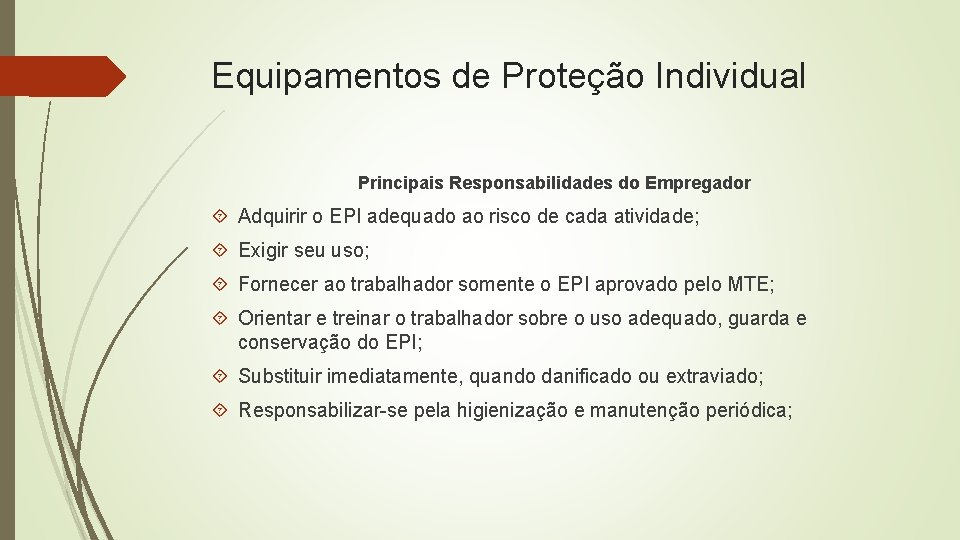 Equipamentos de Proteção Individual

Principais Responsabilidades do Empregador

Adquirir o EPI adequado ao risco de cada atividade;

Exigir seu uso;

Fornecer ao trabalhador somente o EPI aprovado pelo MTE;

Orientar e treinar o trabalhador sobre o uso adequado, guarda e conservação do EPI;

Substituir imediatamente, quando danificado ou extraviado;

Responsabilizar-se pela higienização e manutenção periódica;